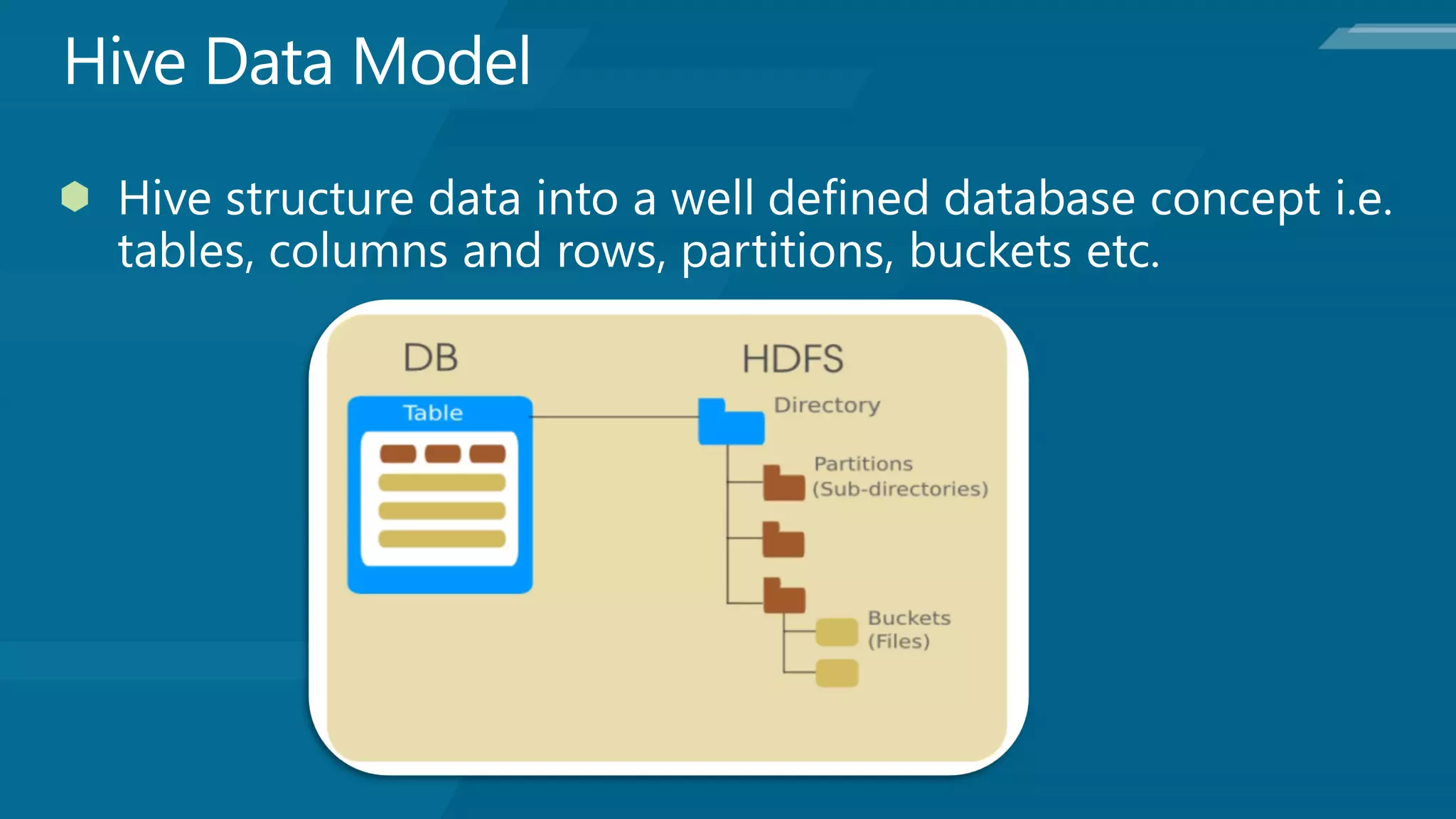 Hive Data Model

Hive structure data into a well defined database concept i.e. tables, columns and rows, partitions, buckets etc.

DB

Table

HDFS

Directory

Partitions (Sub-directories)

Buckets (Files)